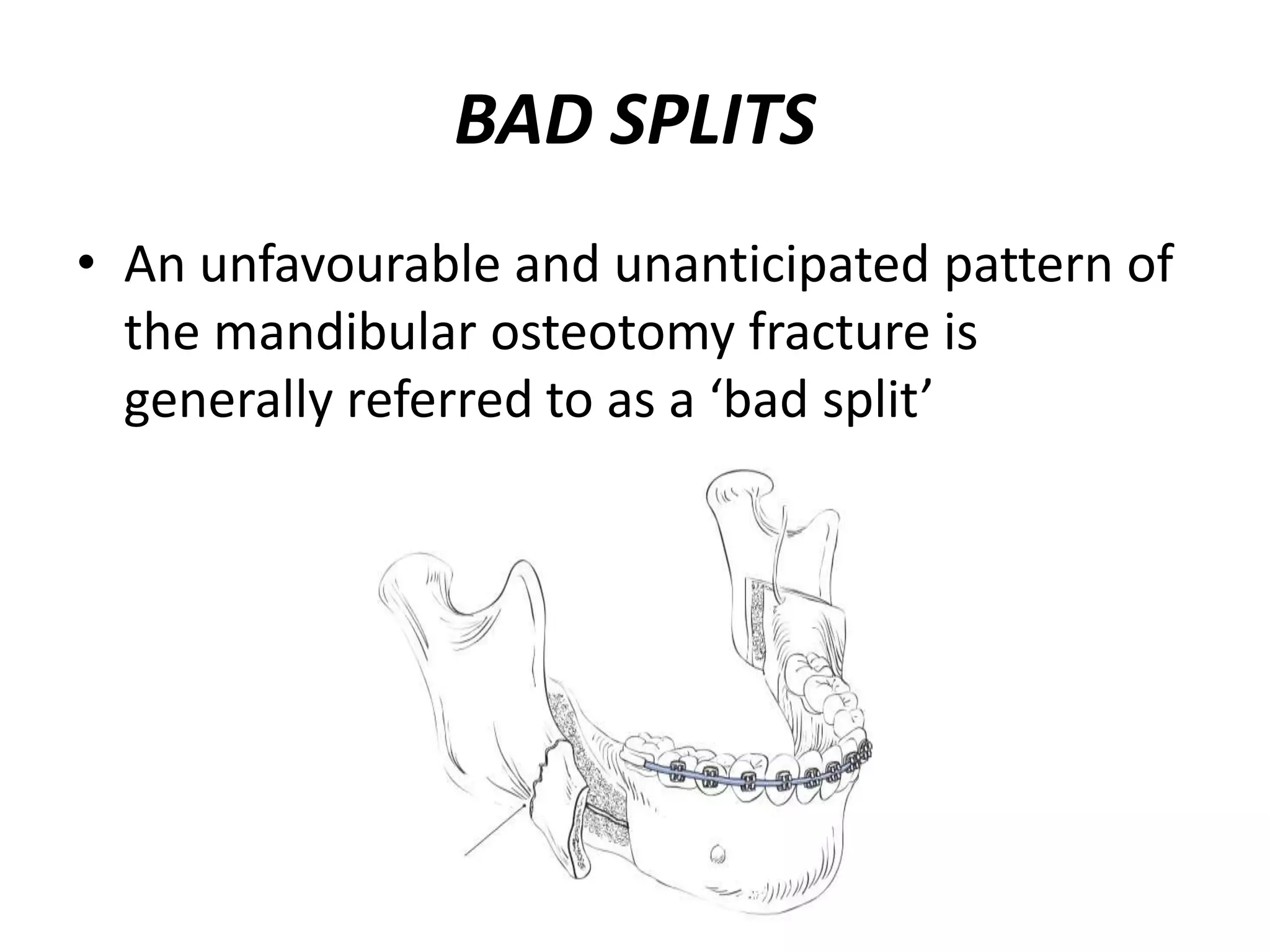 BAD SPLITS

• An unfavourable and unanticipated pattern of the mandibular osteotomy fracture is generally referred to as a ‘bad split’